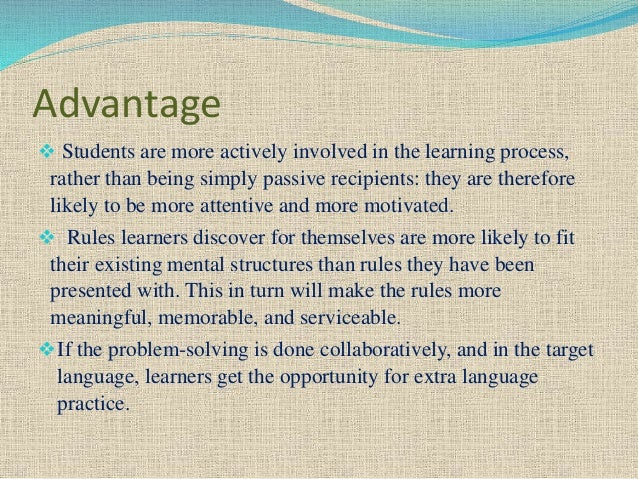 Advantage

❖ Students are more actively involved in the learning process, rather than being simply passive recipients: they are therefore likely to be more attentive and more motivated.

❖ Rules learners discover for themselves are more likely to fit their existing mental structures than rules they have been presented with. This in turn will make the rules more meaningful, memorable, and serviceable.

❖ If the problem-solving is done collaboratively, and in the target language, learners get the opportunity for extra language practice.